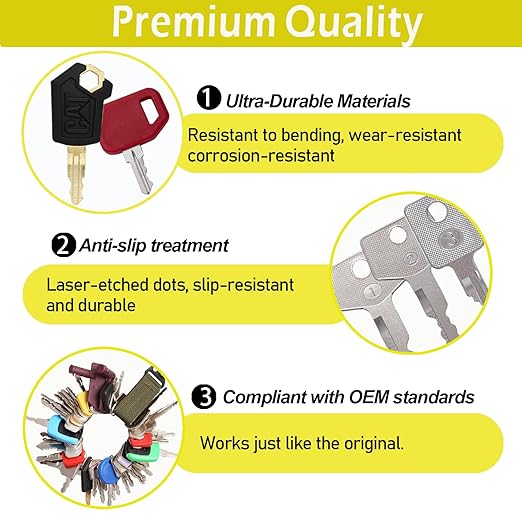 Premium Quality

CAT

1 Ultra-Durable Materials

Resistant to bending, wear-resistant corrosion-resistant

2 Anti-slip treatment

Laser-etched dots, slip-resistant and durable

1 2 3

3 Compliant with OEM standards

Works just like the original.